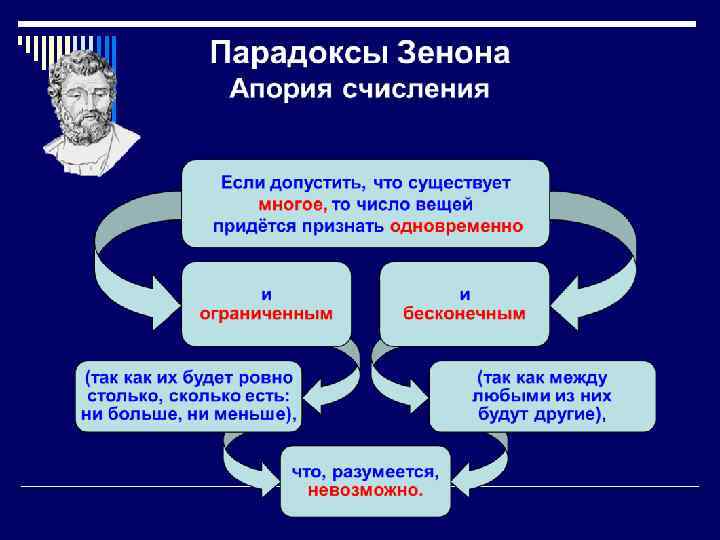 Парадоксы Зенона
Апория счисления

Если допустить, что существует многое, то число вещей придётся признать одновременно

и ограниченным

и бесконечным

(так как их будет ровно столько, сколько есть: ни больше, ни меньше),

(так как между любыми из них будут другие),

что, разумеется, невозможно.